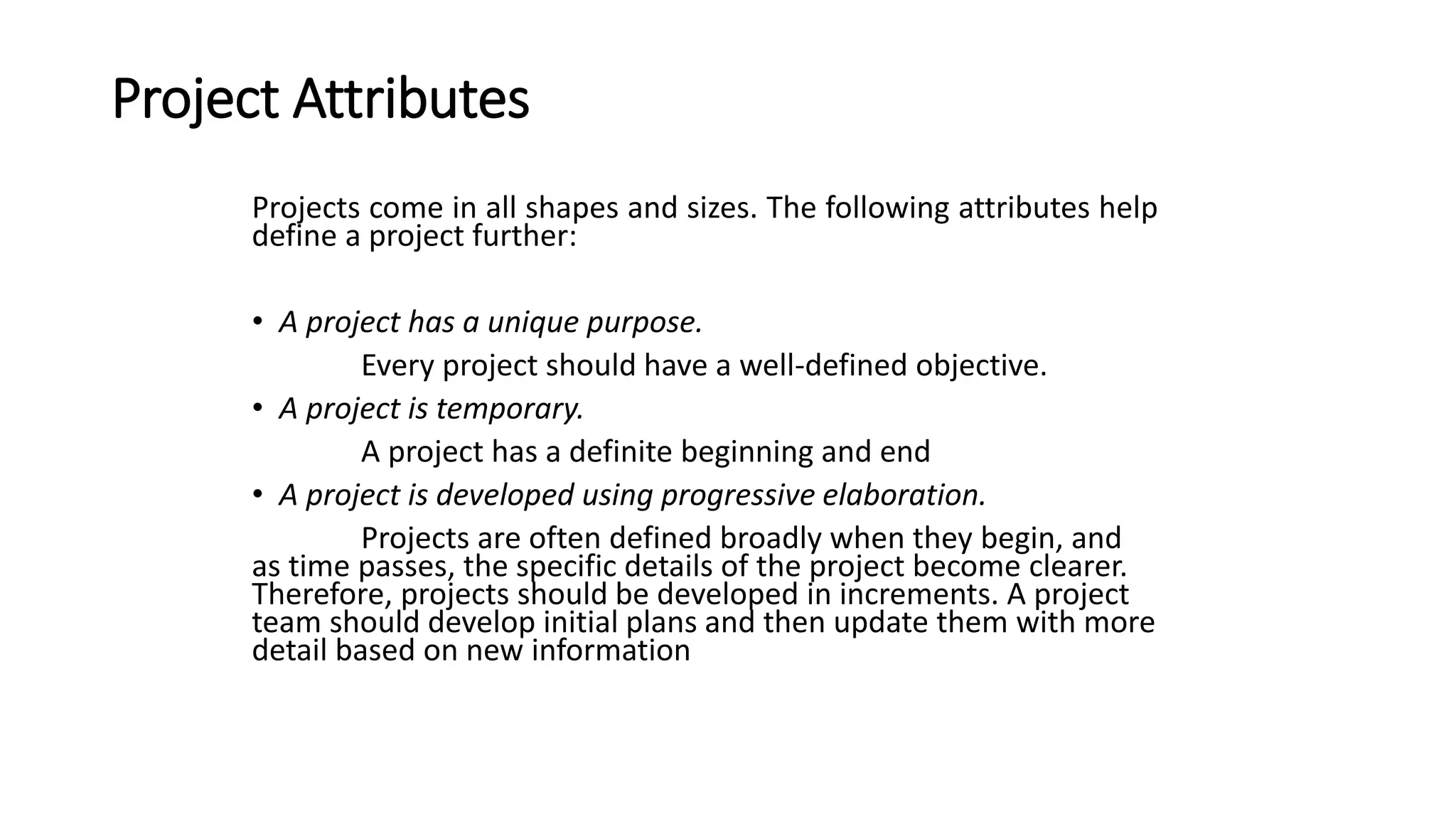 Project Attributes

Projects come in all shapes and sizes. The following attributes help define a project further:

• A project has a unique purpose.

Every project should have a well-defined objective.

• A project is temporary.

A project has a definite beginning and end

• A project is developed using progressive elaboration.

Projects are often defined broadly when they begin, and as time passes, the specific details of the project become clearer. Therefore, projects should be developed in increments. A project team should develop initial plans and then update them with more detail based on new information